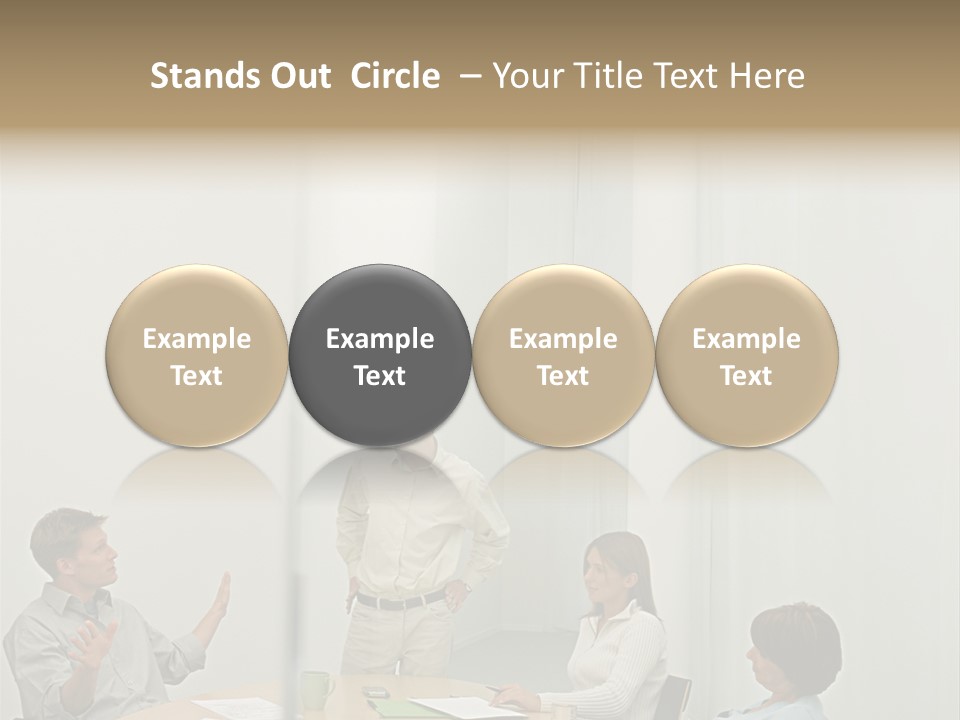 Stands Out Circle – Your Title Text Here

Example Text

Example Text

Example Text

Example Text